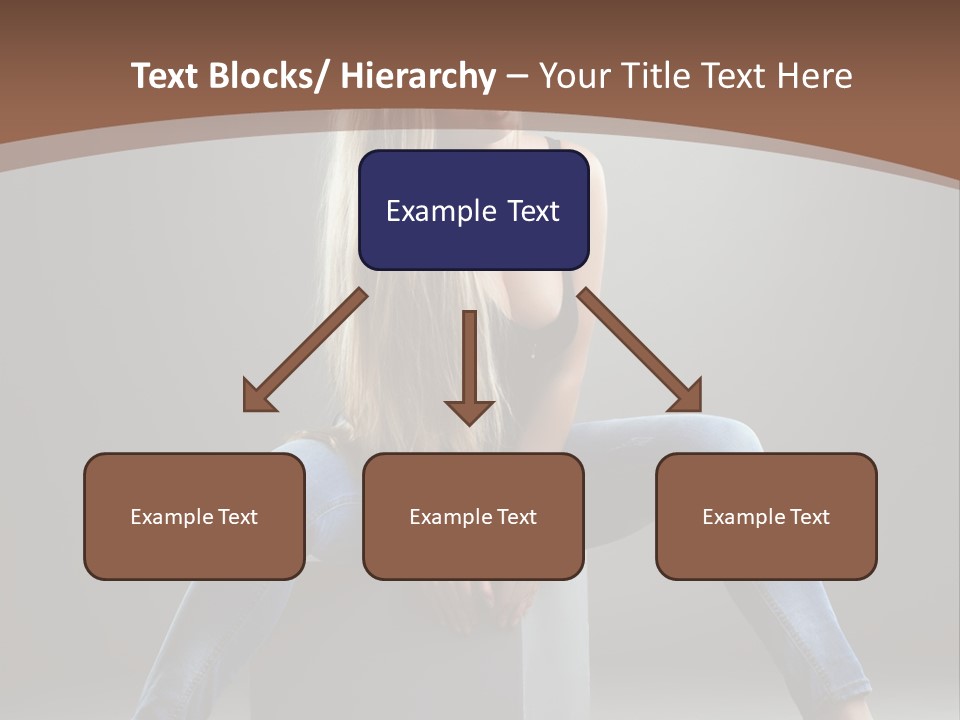 Text Blocks/ Hierarchy – Your Title Text Here

Example Text

Example Text

Example Text

Example Text